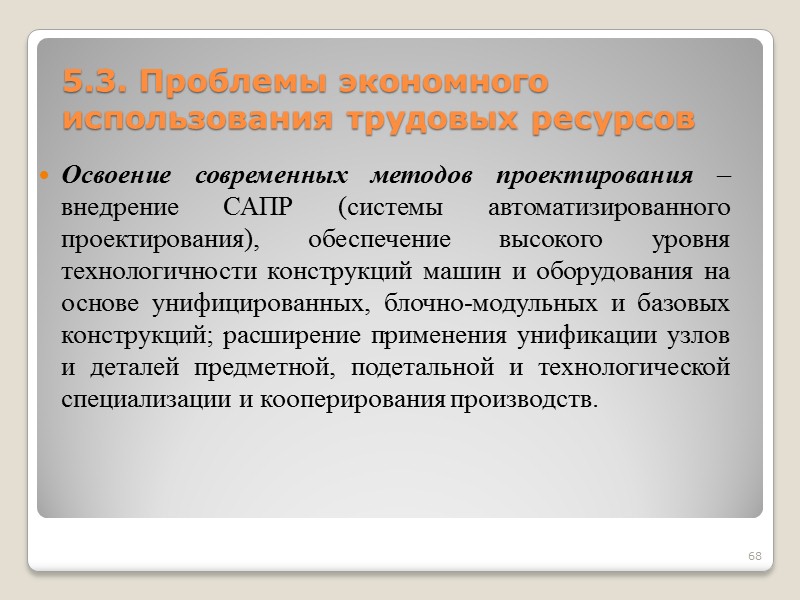 5.3. Проблемы экономного использования трудовых ресурсов

Освоение современных методов проектирования – внедрение САПР (системы автоматизированного проектирования), обеспечение высокого уровня технологичности конструкций машин и оборудования на основе унифицированных, блочно-модульных и базовых конструкций; расширение применения унификации узлов и деталей предметной, подетальной и технологической специализации и кооперирования производств.

68